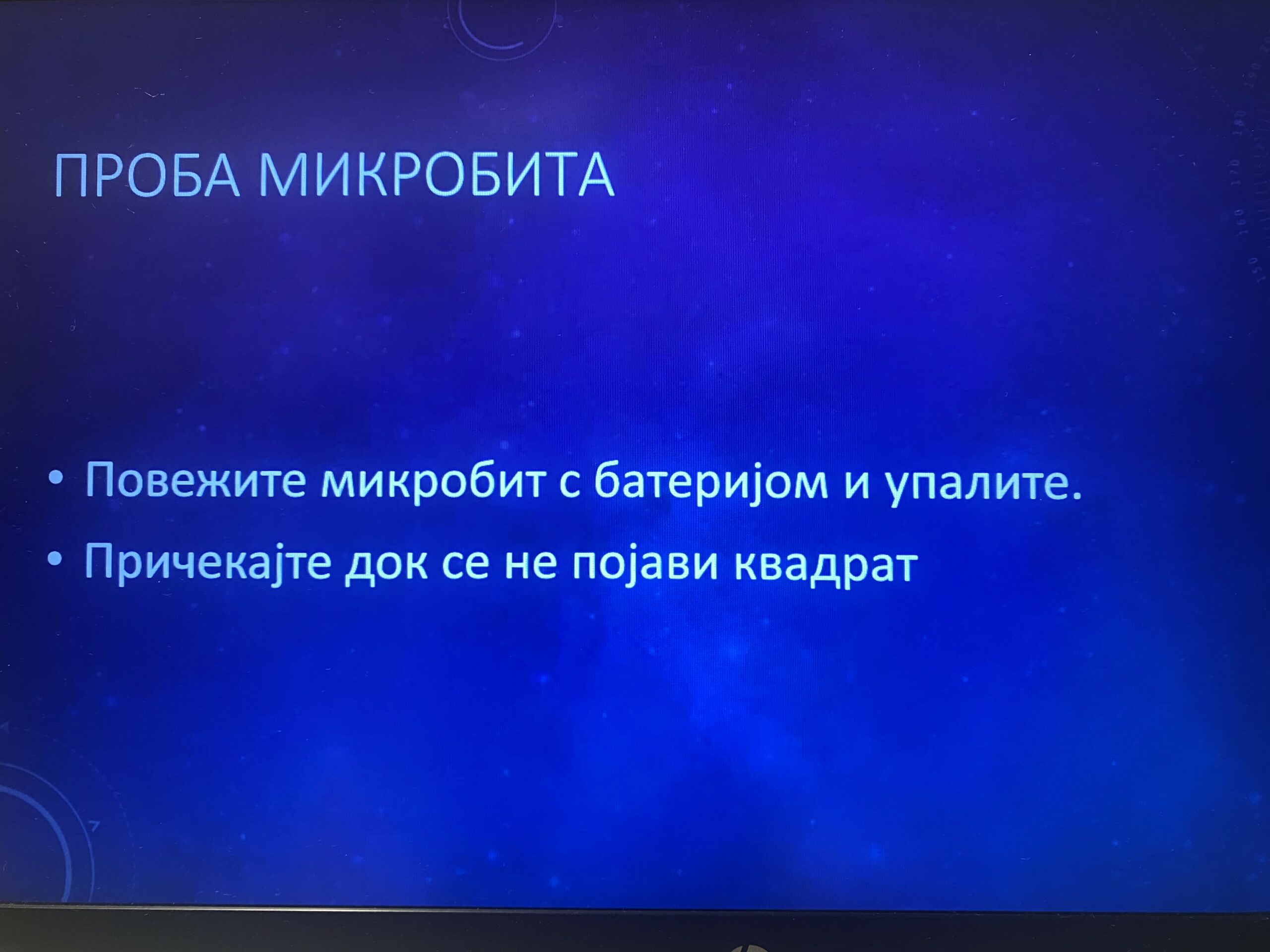 ПРОБА МИКРОБИТА

• Повежите микробит с батеријом и упалите.
• Причекајте док се не појави квадрат